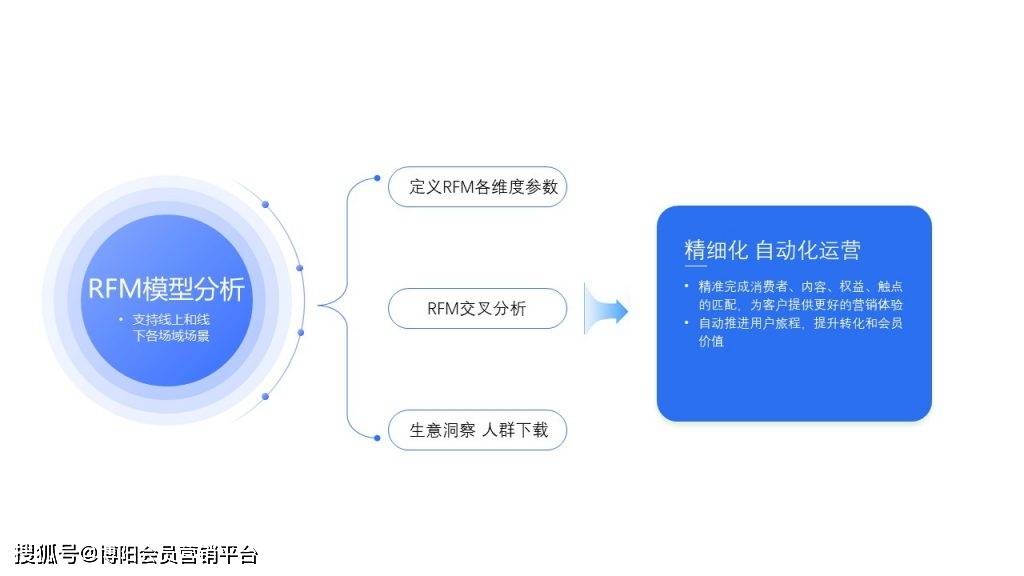 RFM模型分析

• 支持线上和线下各场域场景

定义RFM各维度参数

RFM交叉分析

生意洞察 人群下载

精细化 自动化运营

• 精准完成消费者、内容、权益、触点的匹配，为客户提供更好的营销体验
• 自动推进用户旅程，提升转化和会员价值

搜狐号@博阳会员营销平台